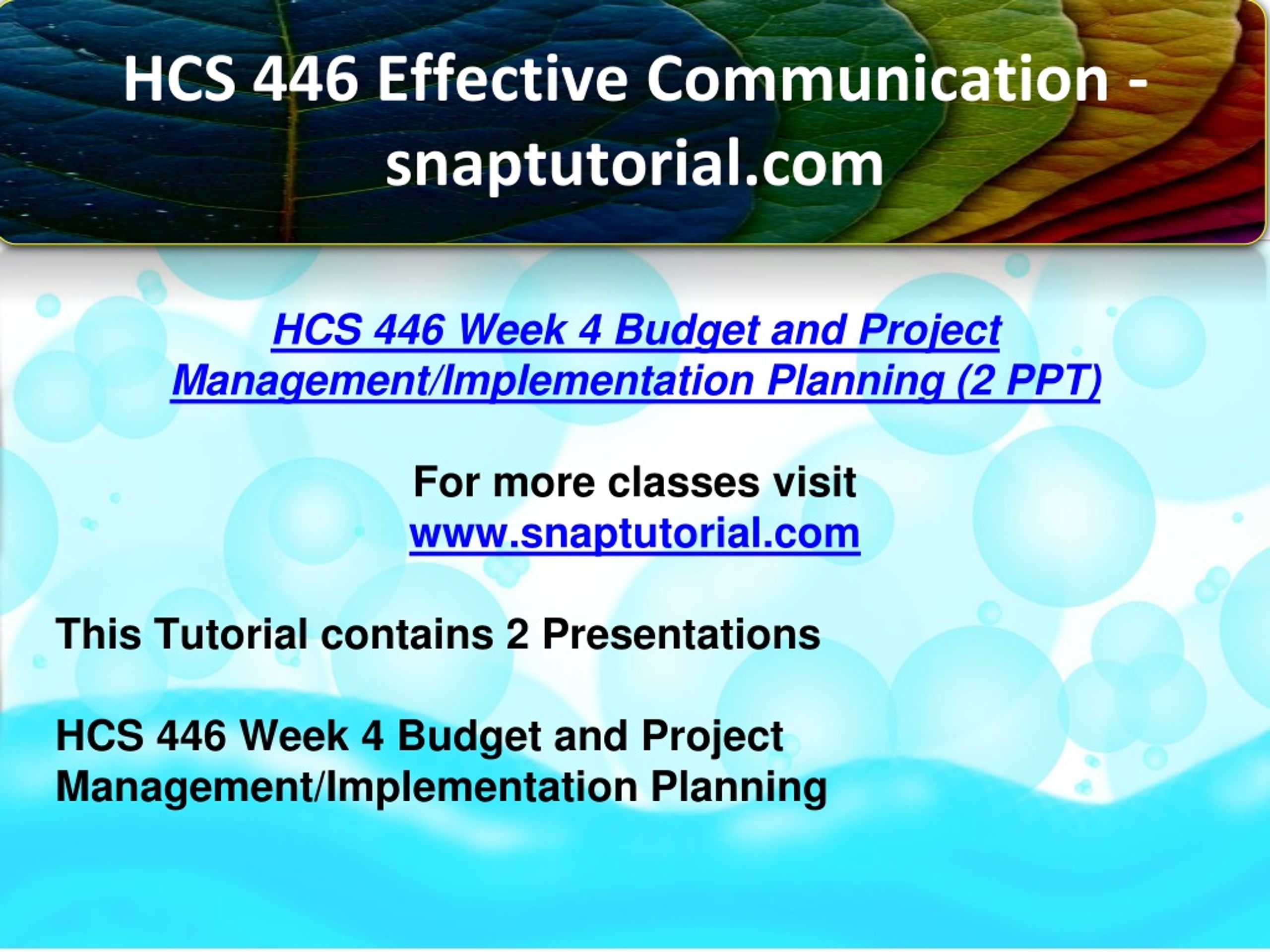 HCS 446 Effective Communication - snaptutorial.com

HCS 446 Week 4 Budget and Project Management/Implementation Planning (2 PPT)

For more classes visit
www.snaptutorial.com

This Tutorial contains 2 Presentations

HCS 446 Week 4 Budget and Project Management/Implementation Planning